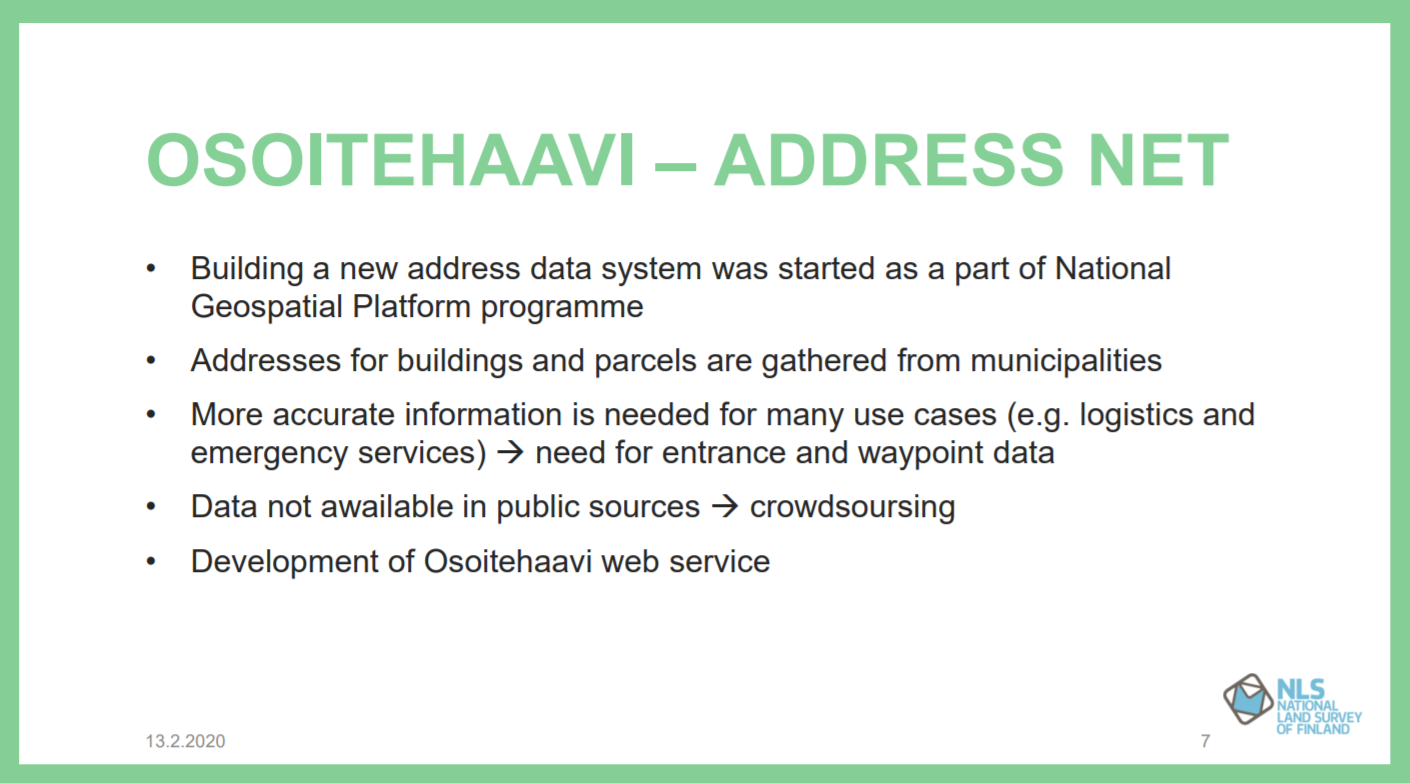 OSOITEHAAVI – ADDRESS NET

• Building a new address data system was started as a part of National Geospatial Platform programme

• Addresses for buildings and parcels are gathered from municipalities

• More accurate information is needed for many use cases (e.g. logistics and emergency services) → need for entrance and waypoint data

• Data not awailable in public sources → crowdsoursing

• Development of Osoitehaavi web service

13.2.2020

7

NLS
NATIONAL LAND SURVEY OF FINLAND